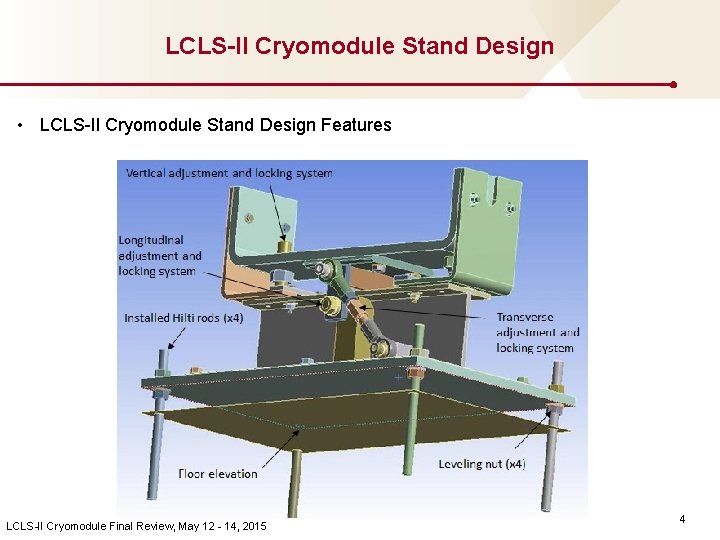 LCLS-II Cryomodule Stand Design

• LCLS-II Cryomodule Stand Design Features

Vertical adjustment and locking system

Longitudinal adjustment and locking system

Installed Hilti rods (x4)

Transverse adjustment and locking system

Floor elevation

Leveling nut (x4)

LCLS-II Cryomodule Final Review, May 12 - 14, 2015

4